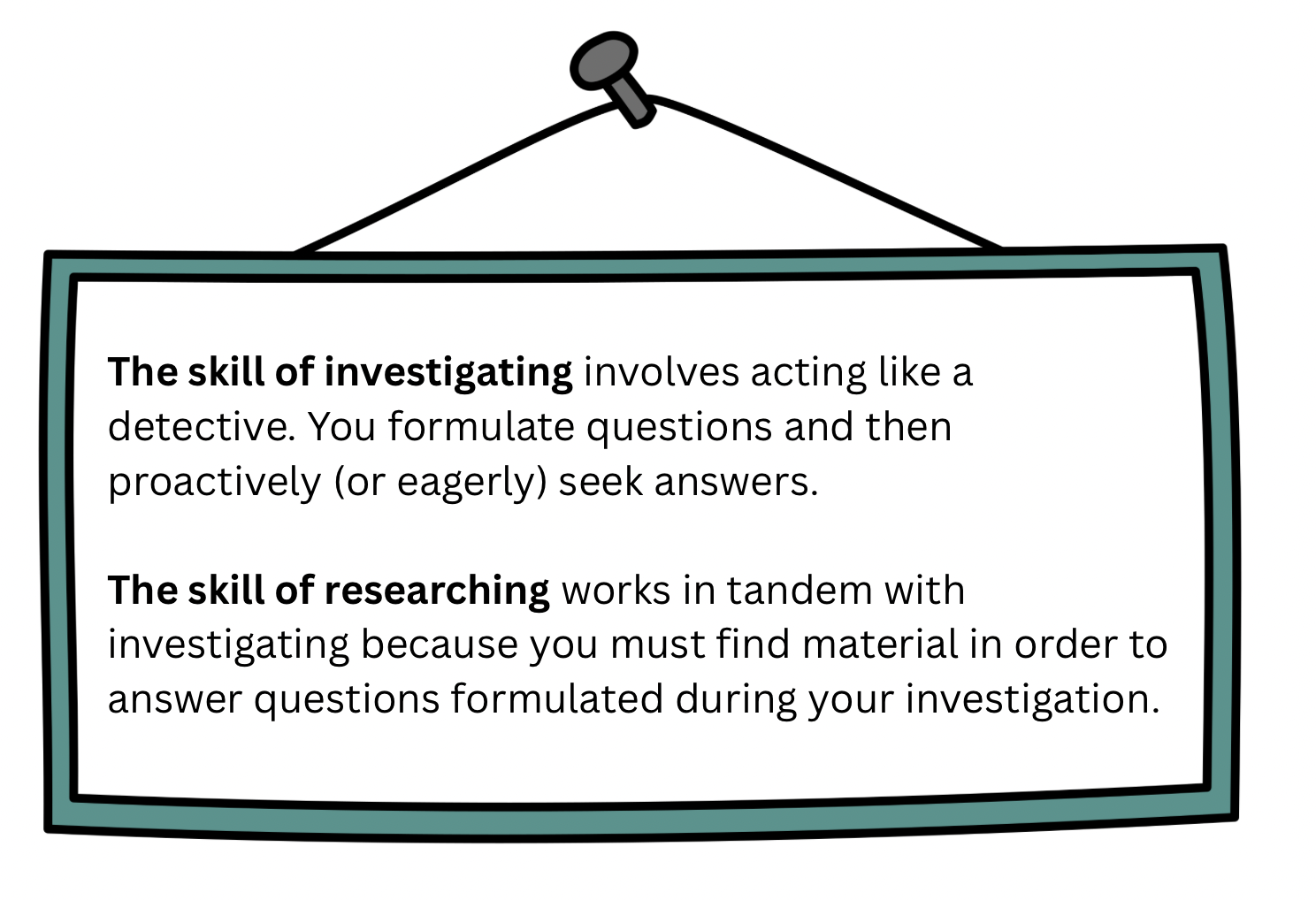 The skill of investigating involves acting like a detective. You formulate questions and then proactively (or eagerly) seek answers.

The skill of researching works in tandem with investigating because you must find material in order to answer questions formulated during your investigation.